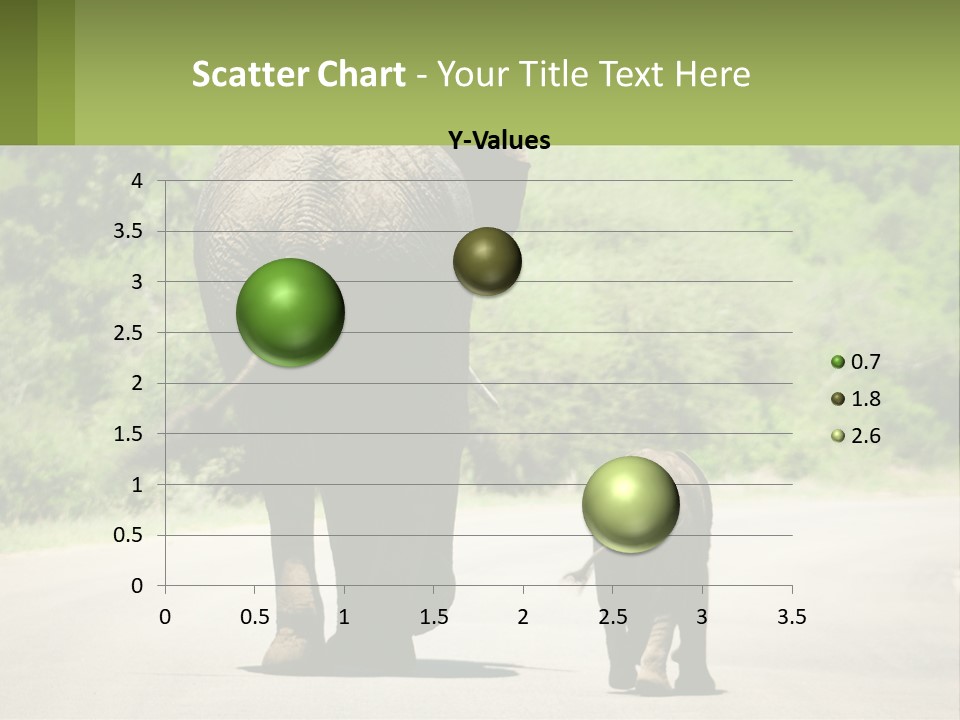 Scatter Chart - Your Title Text Here

Y-Values

4
3.5
3
2.5
2
1.5
1
0.5
0

0 0.5 1 1.5 2 2.5 3 3.5

0.7
1.8
2.6